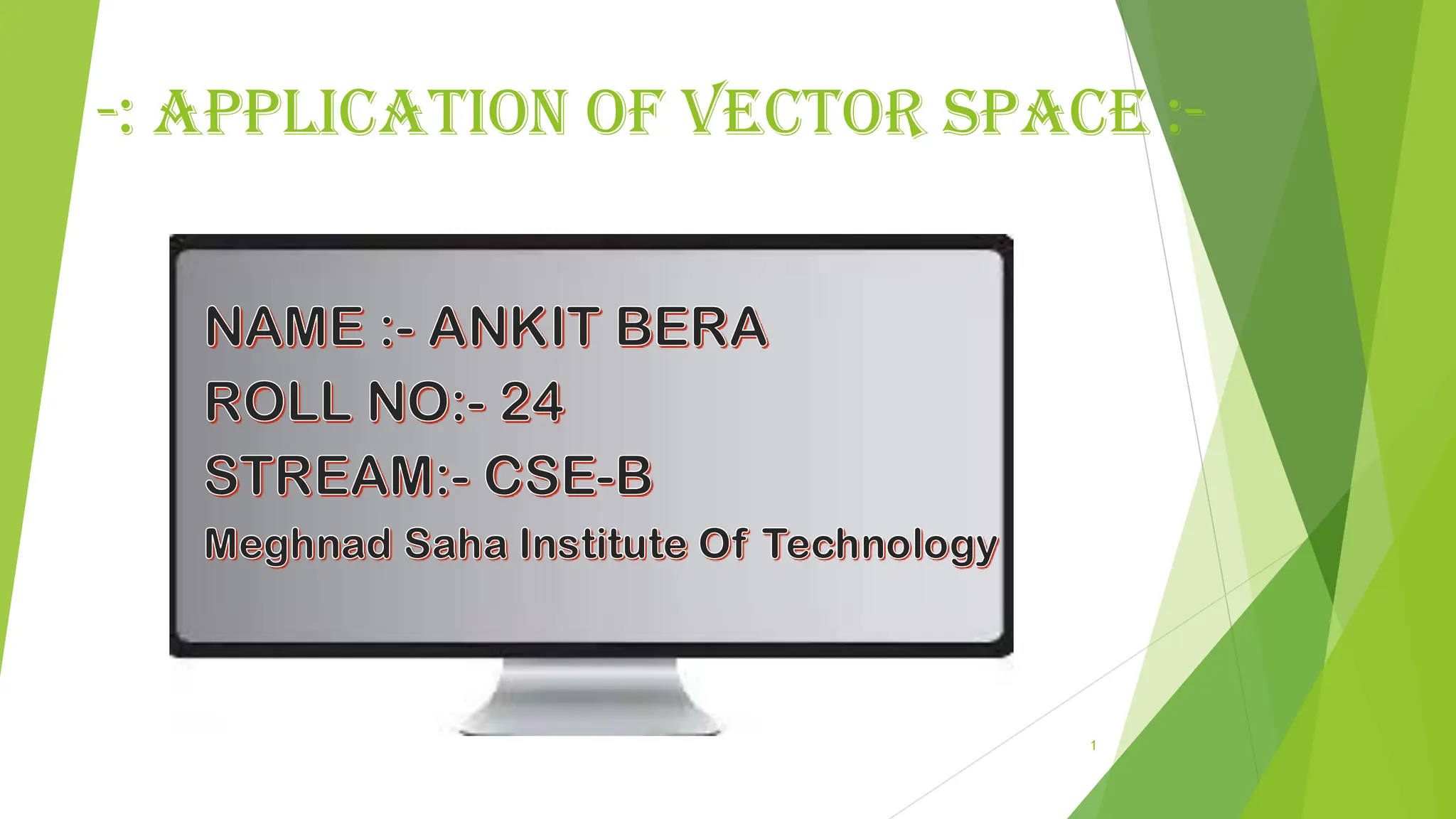 -: APPLICATION OF VECTOR SPACE :-

NAME :- ANKIT BERA
ROLL NO:- 24
STREAM:- CSE-B
Meghnad Saha Institute Of Technology

1